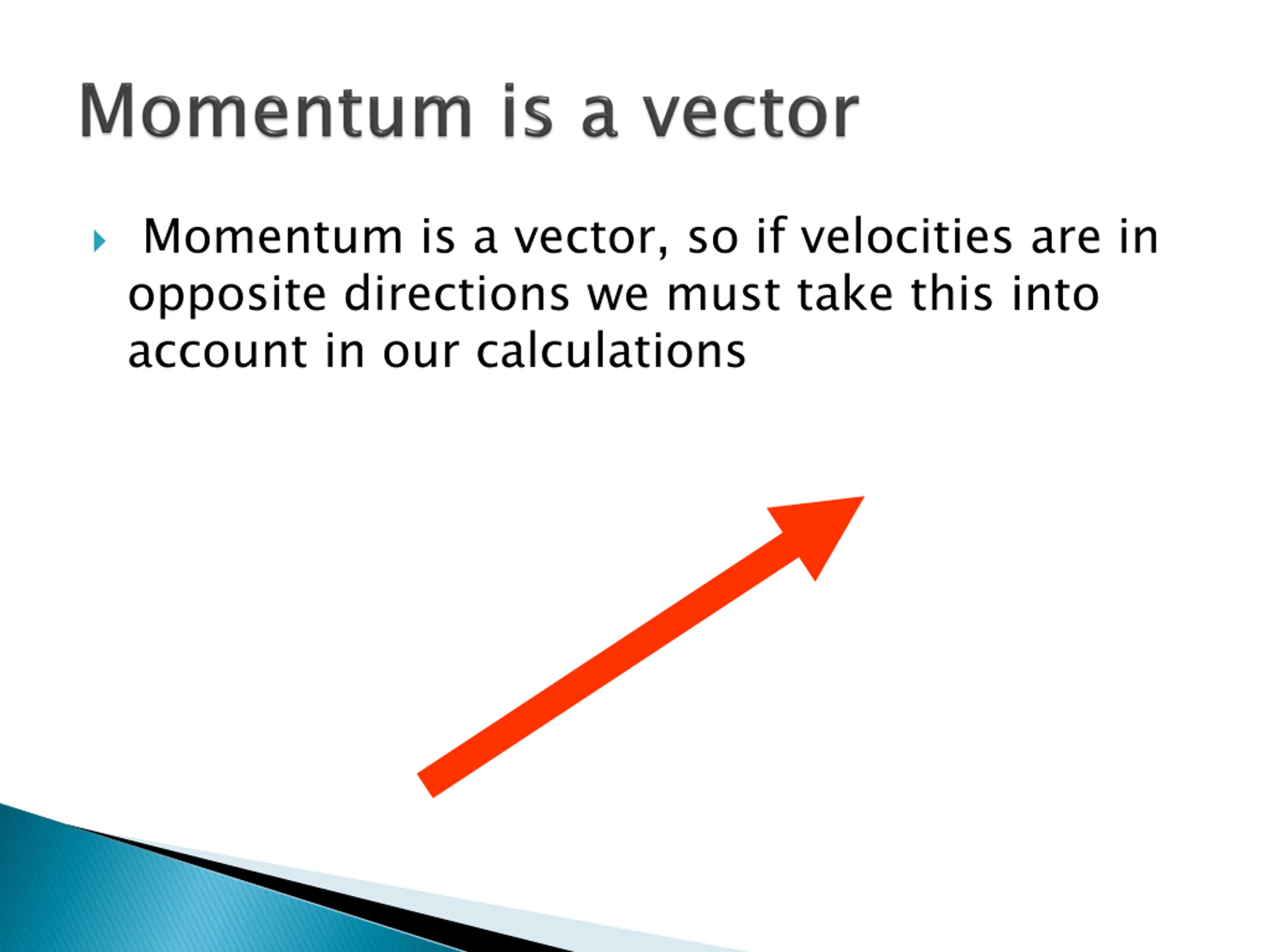 Momentum is a vector

Momentum is a vector, so if velocities are in opposite directions we must take this into account in our calculations